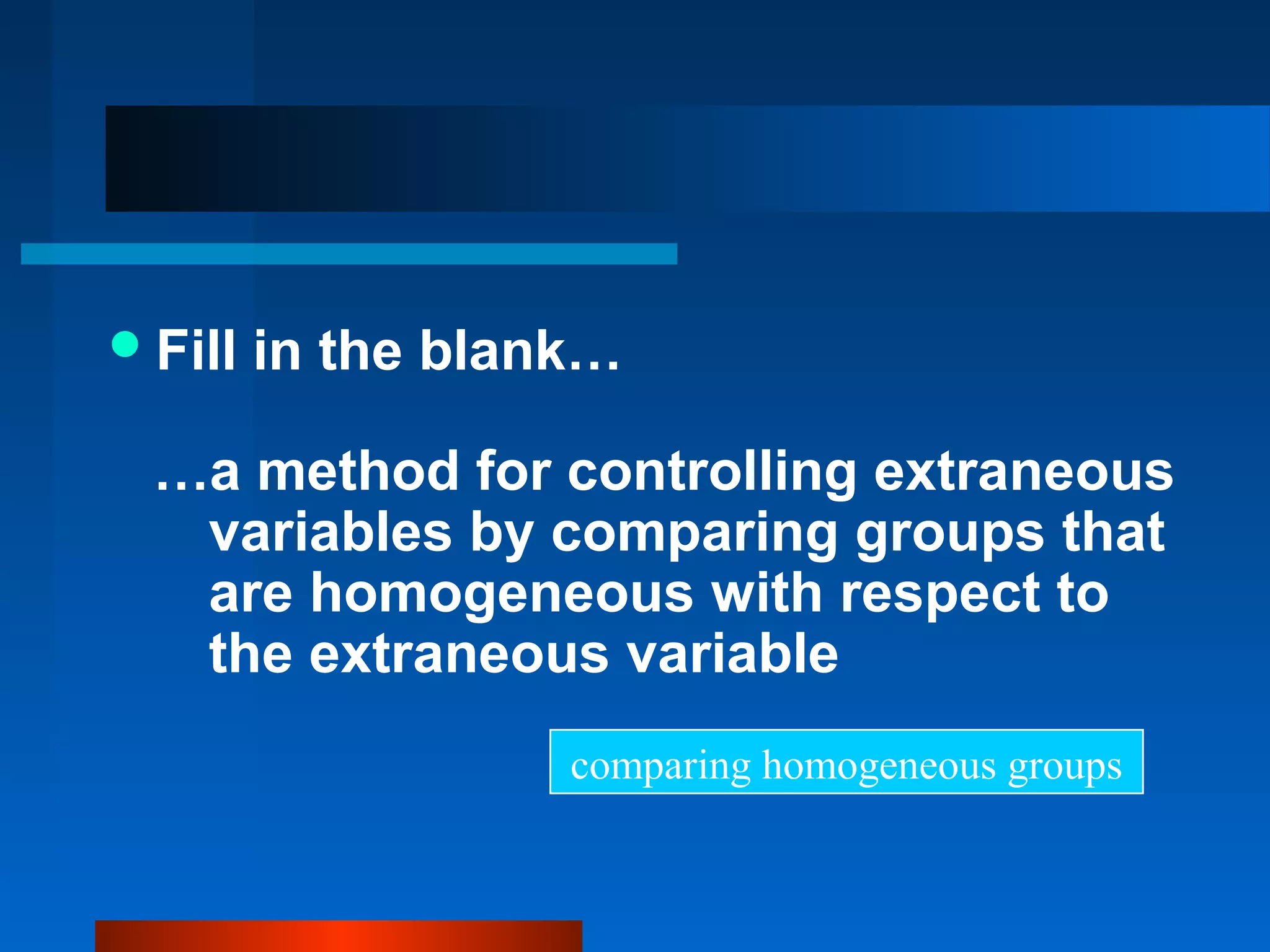 Fill in the blank…

…a method for controlling extraneous variables by comparing groups that are homogeneous with respect to the extraneous variable

comparing homogeneous groups